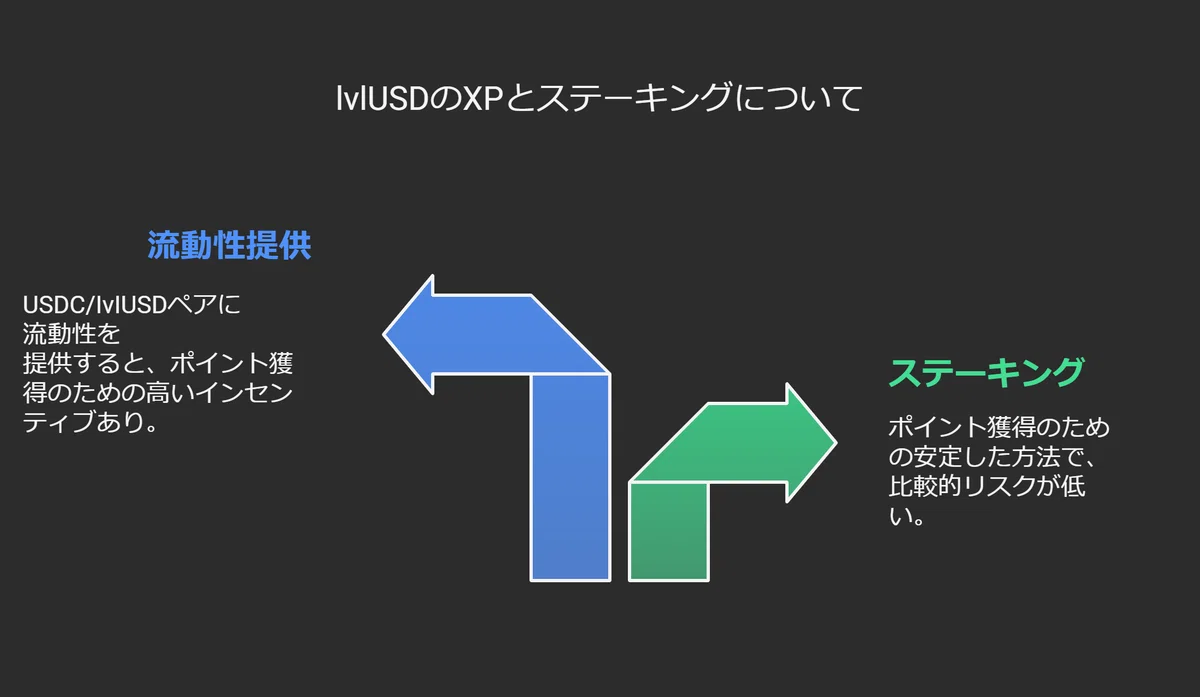 lvlUSDのXPとステーキングについて

流動性提供

USDC/lvlUSDペアに流動性を提供すると、ポイント獲得のための高いインセンティブあり。

ステーキング

ポイント獲得のための安定した方法で、比較的リスクが低い。